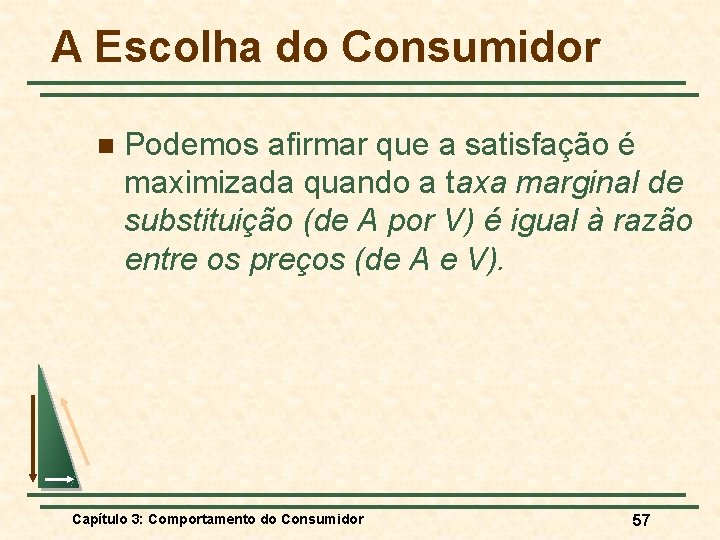 A Escolha do Consumidor

Podemos afirmar que a satisfação é maximizada quando a taxa marginal de substituição (de A por V) é igual à razão entre os preços (de A e V).

Capítulo 3: Comportamento do Consumidor

57